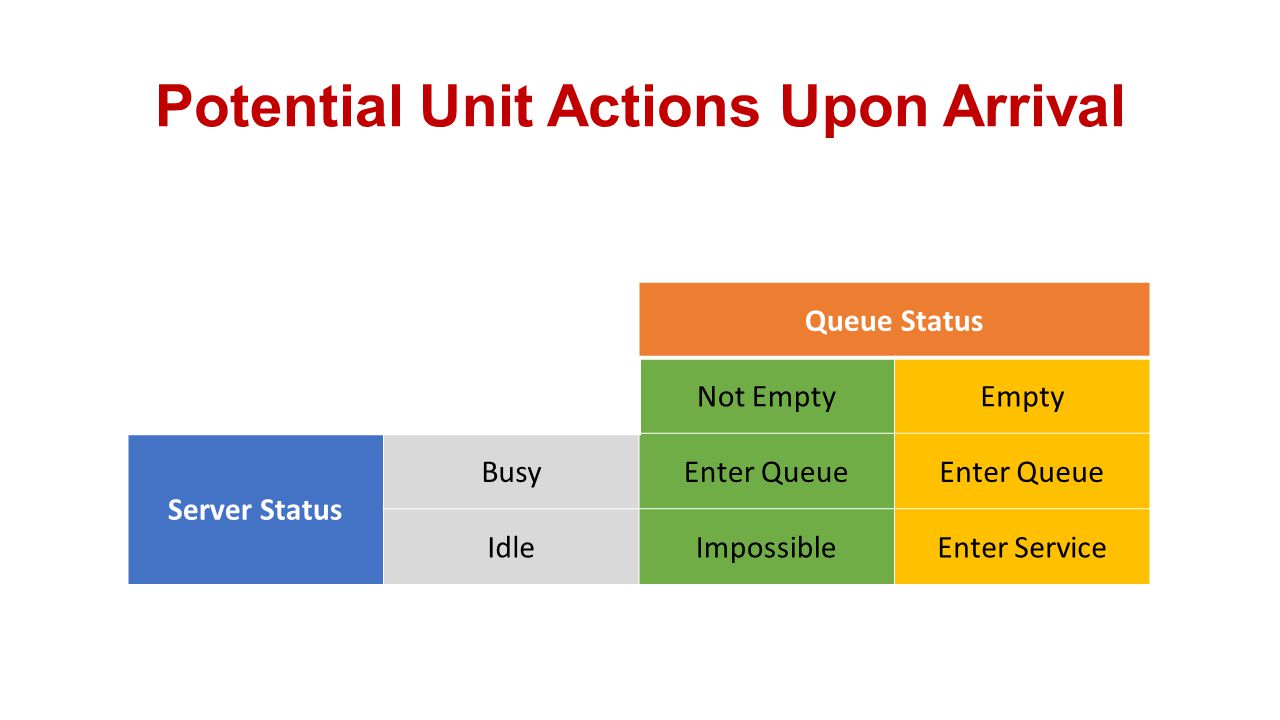 Potential Unit Actions Upon Arrival

| | | Queue Status | |
|---|---|---|---|
| | | Not Empty | Empty |
| Server Status | Busy | Enter Queue | Enter Queue |
| | Idle | Impossible | Enter Service |